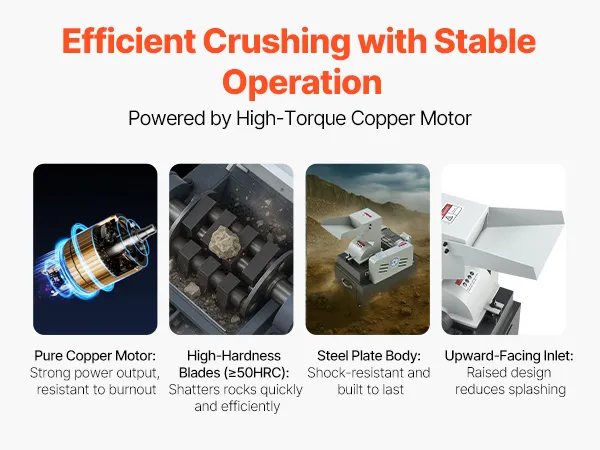 Efficient Crushing with Stable Operation

Powered by High-Torque Copper Motor

Pure Copper Motor: Strong power output, resistant to burnout

High-Hardness Blades (≥50HRC): Shatters rocks quickly and efficiently

Steel Plate Body: Shock-resistant and built to last

Upward-Facing Inlet: Raised design reduces splashing